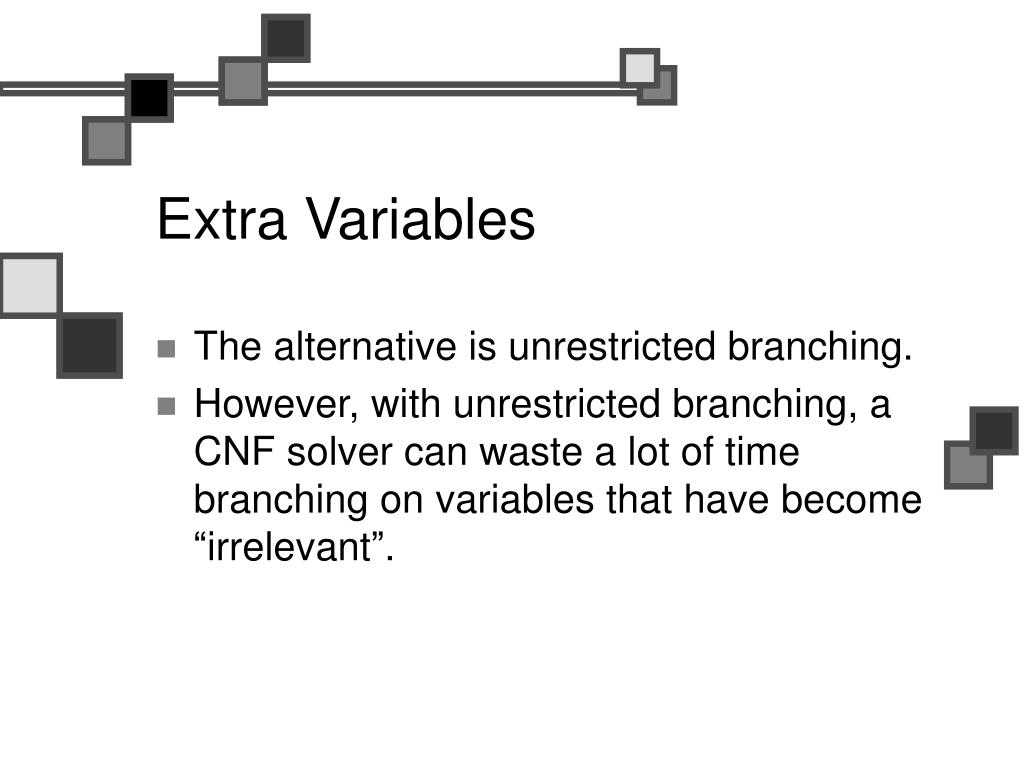 Extra Variables

The alternative is unrestricted branching.

However, with unrestricted branching, a CNF solver can waste a lot of time branching on variables that have become “irrelevant”.